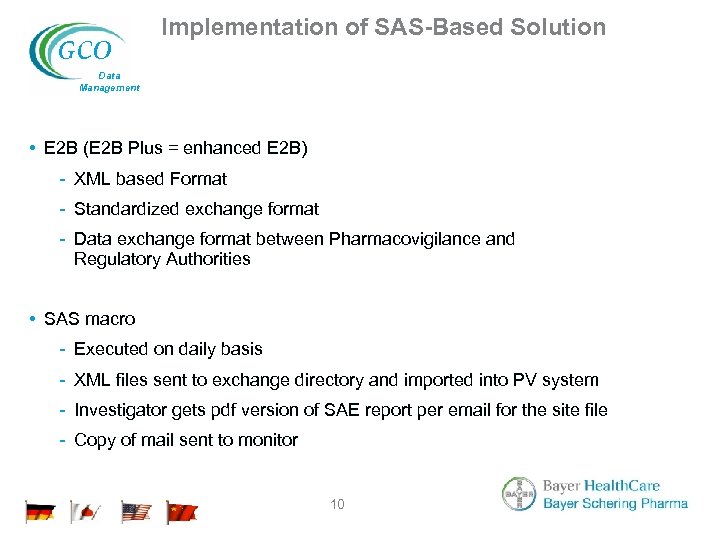 GCO
Data Management

Implementation of SAS-Based Solution

• E2B (E2B Plus = enhanced E2B)
- XML based Format
- Standardized exchange format
- Data exchange format between Pharmacovigilance and Regulatory Authorities

• SAS macro
- Executed on daily basis
- XML files sent to exchange directory and imported into PV system
- Investigator gets pdf version of SAE report per email for the site file
- Copy of mail sent to monitor

10

BAYER
Bayer HealthCare
Bayer Schering Pharma